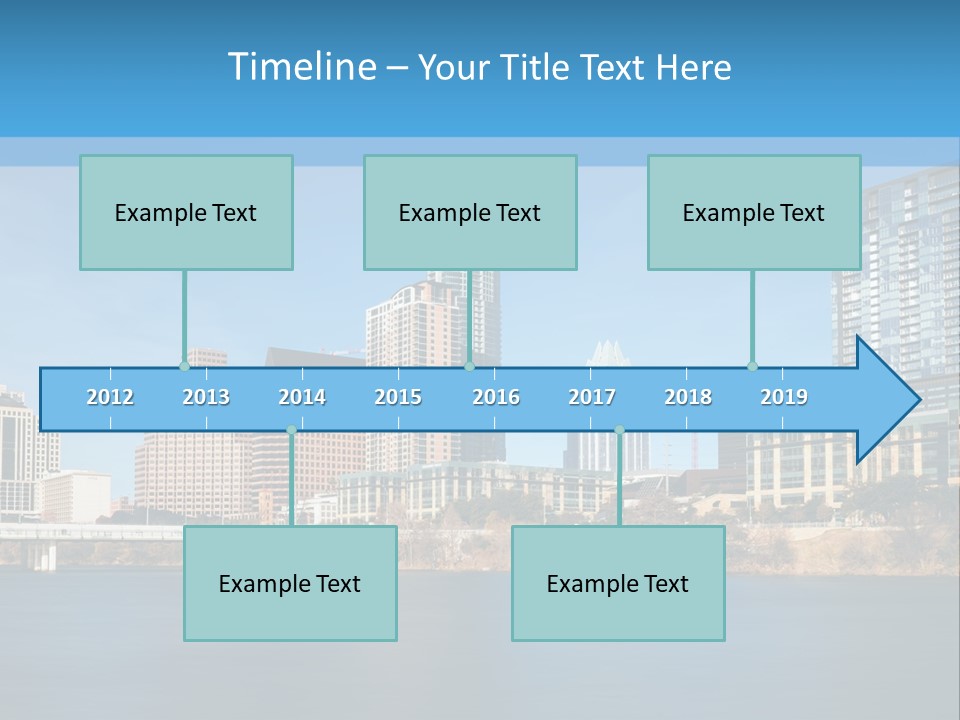 Timeline – Your Title Text Here

Example Text

Example Text

Example Text

2012 2013 2014 2015 2016 2017 2018 2019

Example Text

Example Text